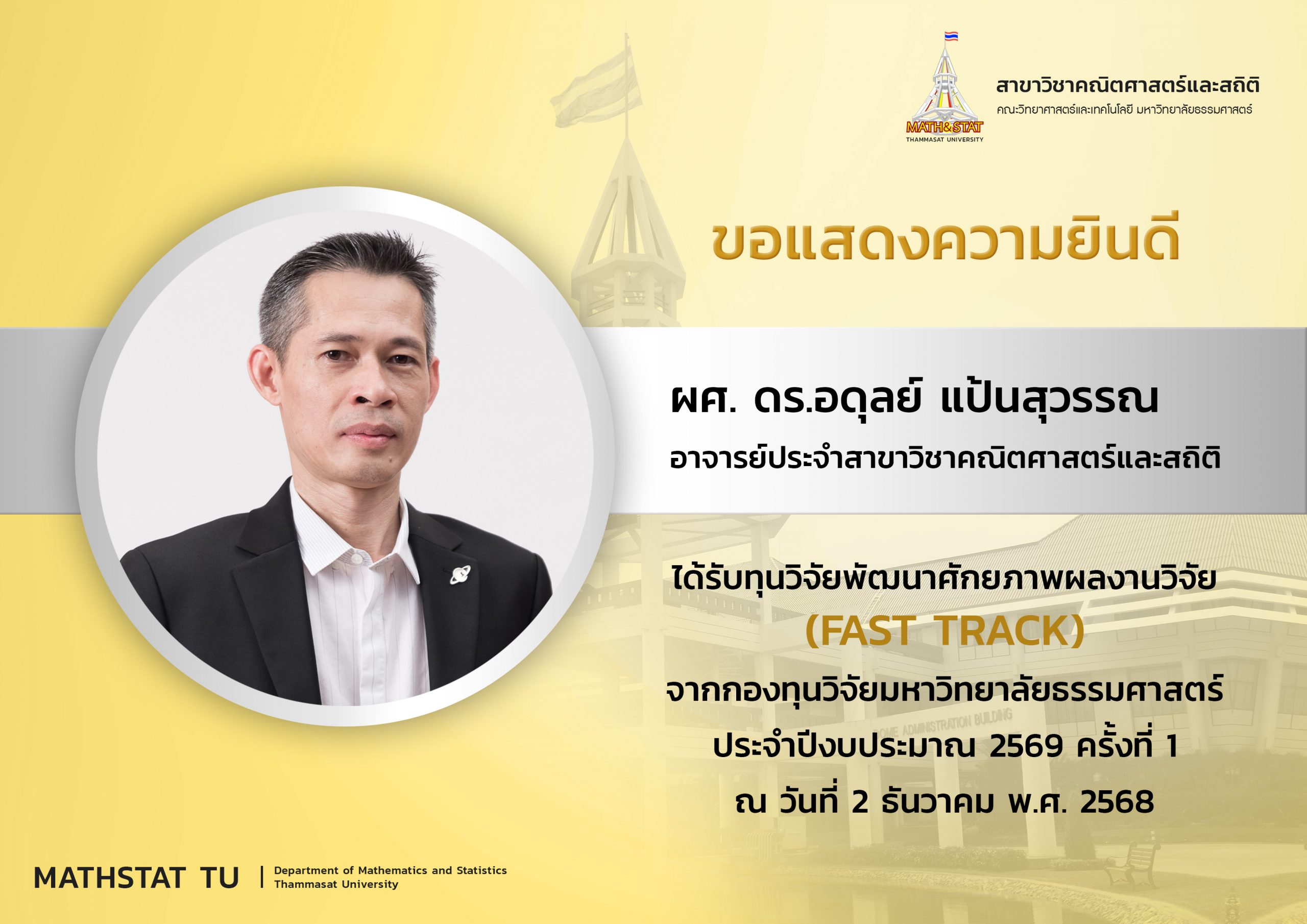 MATH&STAT
THAMMASAT UNIVERSITY

สาขาวิชาคณิตศาสตร์และสถิติ
คณะวิทยาศาสตร์และเทคโนโลยี มหาวิทยาลัยธรรมศาสตร์

ขอแสดงความยินดี

ผศ. ดร.อดุลย์ แป้นสุวรรณ
อาจารย์ประจำสาขาวิชาคณิตศาสตร์และสถิติ

ได้รับทุนวิจัยพัฒนาศักยภาพผลงานวิจัย
(FAST TRACK)
จากกองทุนวิจัยมหาวิทยาลัยธรรมศาสตร์
ประจำปีงบประมาณ 2569 ครั้งที่ 1
ณ วันที่ 2 ธันวาคม พ.ศ. 2568

DOME ADMINISTRATION BUILDING

MATHSTAT TU | Department of Mathematics and Statistics Thammasat University